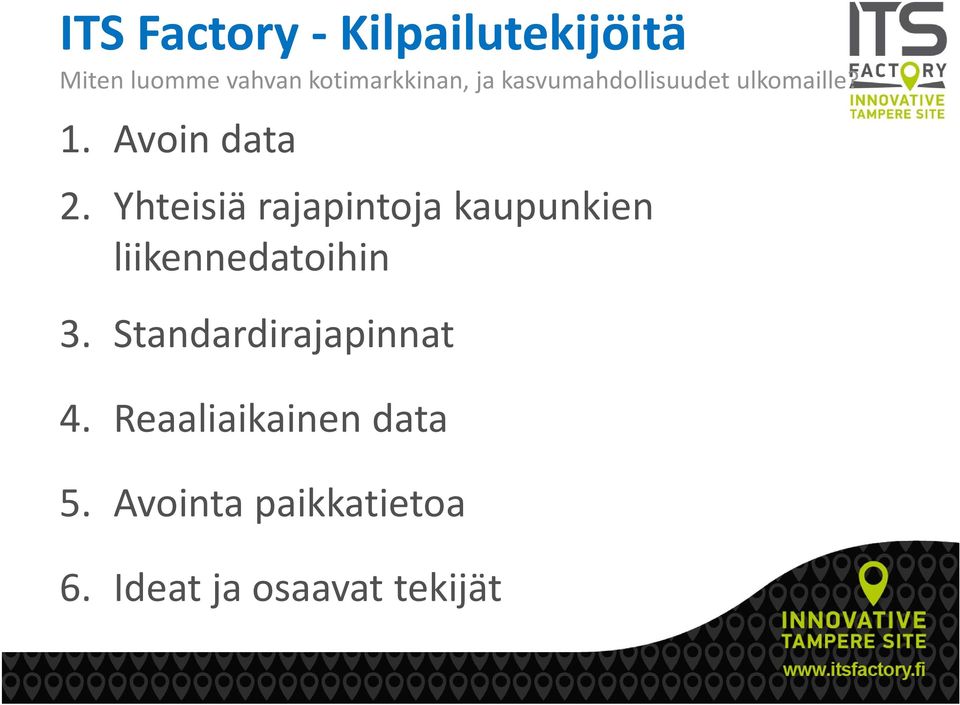 ITS Factory - Kilpailutekijöitä
Miten luomme vahvan kotimarkkinan, ja kasvumahdollisuudet ulkomaille?

ITS FACTORY
INNOVATIVE TAMPERE SITE

1. Avoin data
2. Yhteisiä rajapintoja kaupunkien liikennedatoihin
3. Standardirajapinnat
4. Reaaliaikainen data
5. Avointa paikkatietoa
6. Ideat ja osaavat tekijät

INNOVATIVE TAMPERE SITE
www.itsfactory.fi